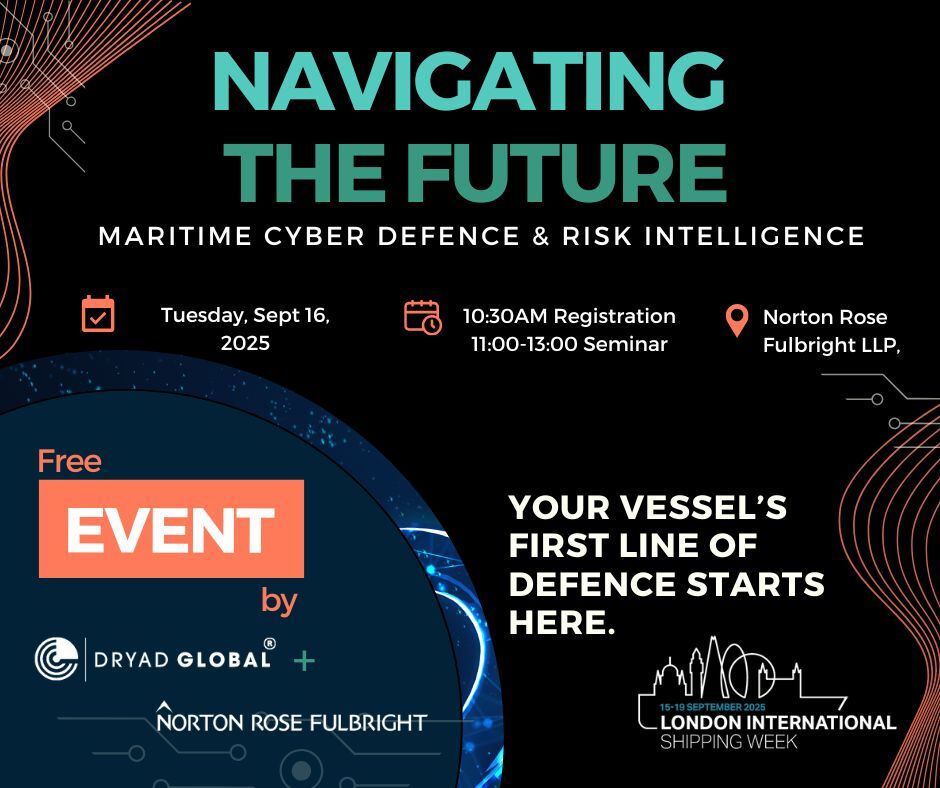 NAVIGATING THE FUTURE

MARITIME CYBER DEFENCE & RISK INTELLIGENCE

Tuesday, Sept 16, 2025

10:30AM Registration
11:00-13:00 Seminar

Norton Rose Fulbright LLP,

Free
EVENT
by

DRYAD GLOBAL® +

NORTON ROSE FULBRIGHT

YOUR VESSEL'S FIRST LINE OF DEFENCE STARTS HERE.

15-19 SEPTEMBER 2025
LONDON INTERNATIONAL
SHIPPING WEEK